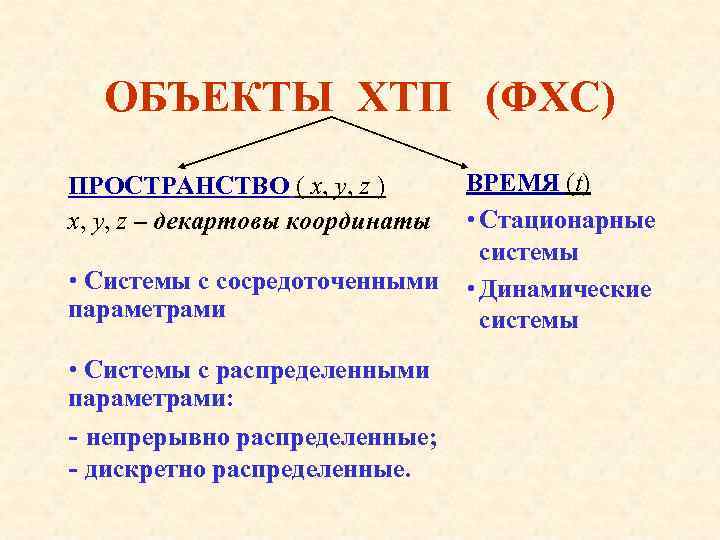 ОБЪЕКТЫ ХТП (ФХС)

ПРОСТРАНСТВО ( $x, y, z$ )
$x, y, z$ – декартовы координаты

• Системы с сосредоточенными параметрами

• Системы с распределенными параметрами:

- непрерывно распределенные;
- дискретно распределенные.

ВРЕМЯ ($t$)

• Стационарные системы

• Динамические системы